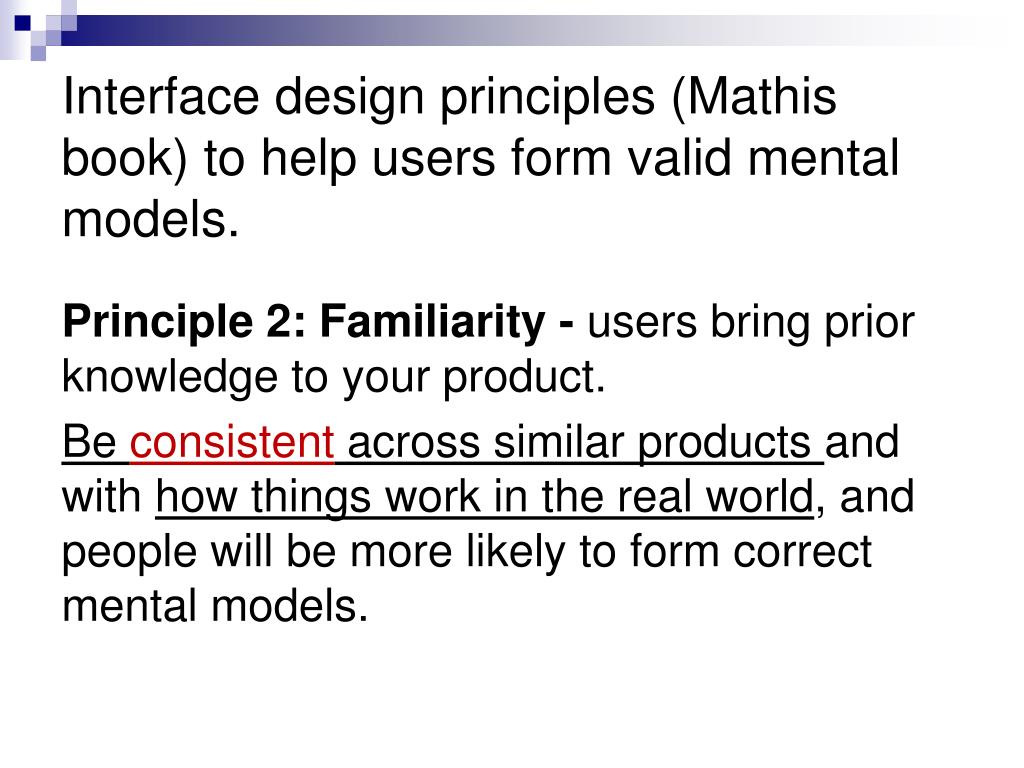 Interface design principles (Mathis book) to help users form valid mental models.

Principle 2: Familiarity - users bring prior knowledge to your product.

Be consistent across similar products and with how things work in the real world, and people will be more likely to form correct mental models.